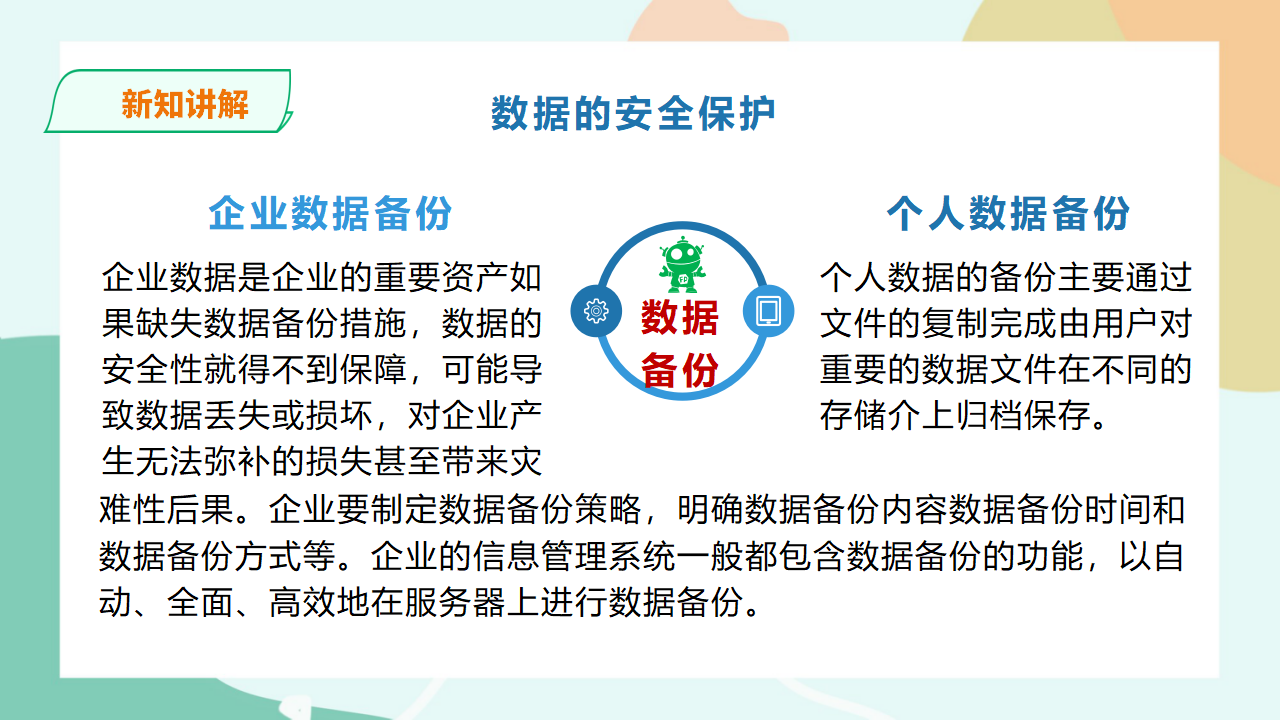 新知讲解

数据的安全保护

企业数据备份

企业数据是企业的重要资产如果缺失数据备份措施，数据的安全性就得不到保障，可能导致数据丢失或损坏，对企业产生无法弥补的损失甚至带来灾难性后果。企业要制定数据备份策略，明确数据备份内容数据备份时间和数据备份方式等。企业的信息管理系统一般都包含数据备份的功能，以自动、全面、高效地在服务器上进行数据备份。

数据备份

个人数据备份

个人数据的备份主要通过文件的复制完成由用户对重要的数据文件在不同的存储介上归档保存。